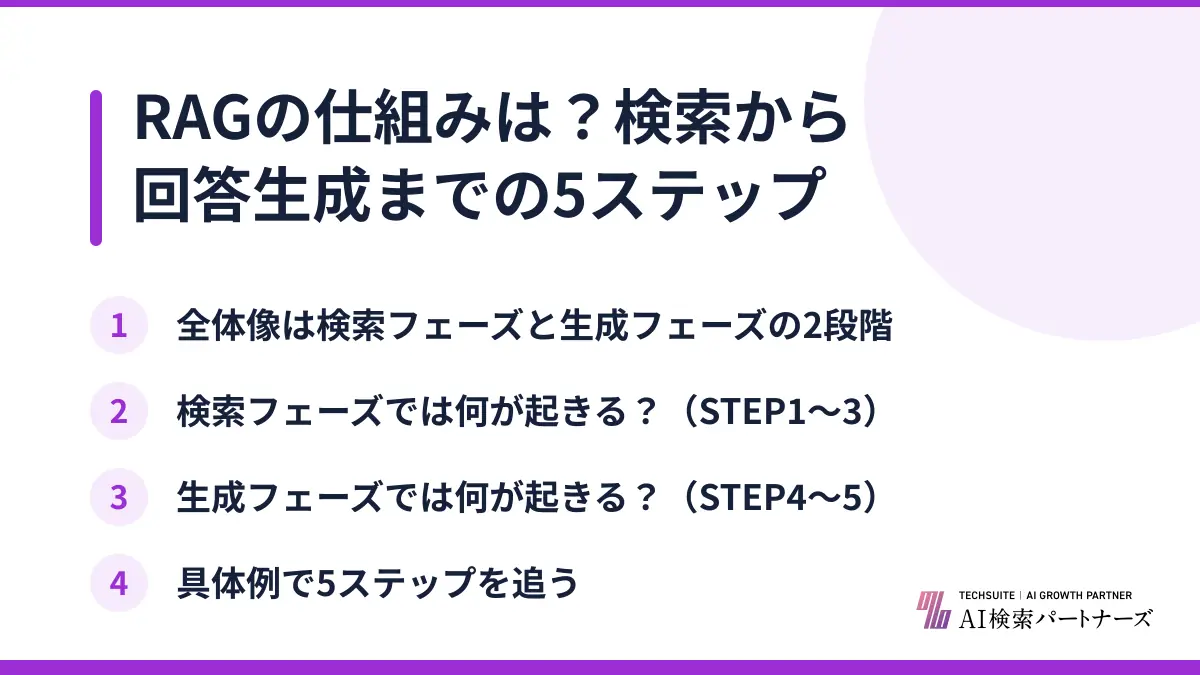 RAGの仕組みは？検索から回答生成までの5ステップ

1 全体像は検索フェーズと生成フェーズの2段階

2 検索フェーズでは何が起きる？（STEP1〜3）

3 生成フェーズでは何が起きる？（STEP4〜5）

4 具体例で5ステップを追う

TECHSUITE | AI GROWTH PARTNER
AI検索パートナーズ